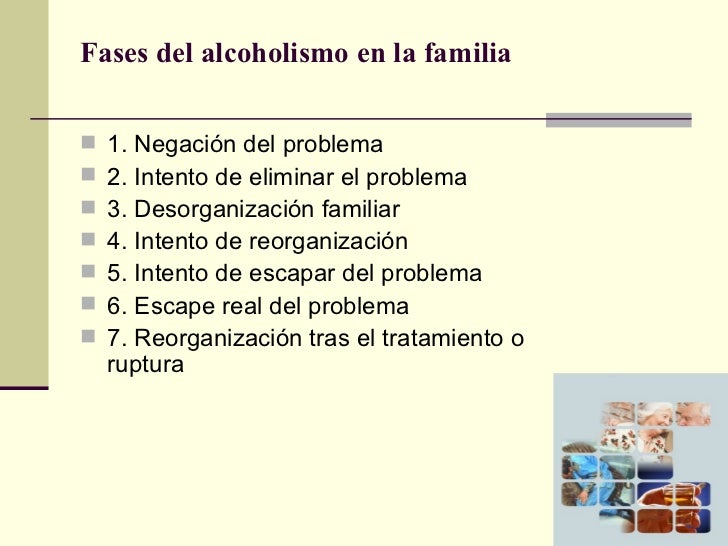 Fases del alcoholismo en la familia

- 1. Negación del problema
- 2. Intento de eliminar el problema
- 3. Desorganización familiar
- 4. Intento de reorganización
- 5. Intento de escapar del problema
- 6. Escape real del problema
- 7. Reorganización tras el tratamiento o ruptura